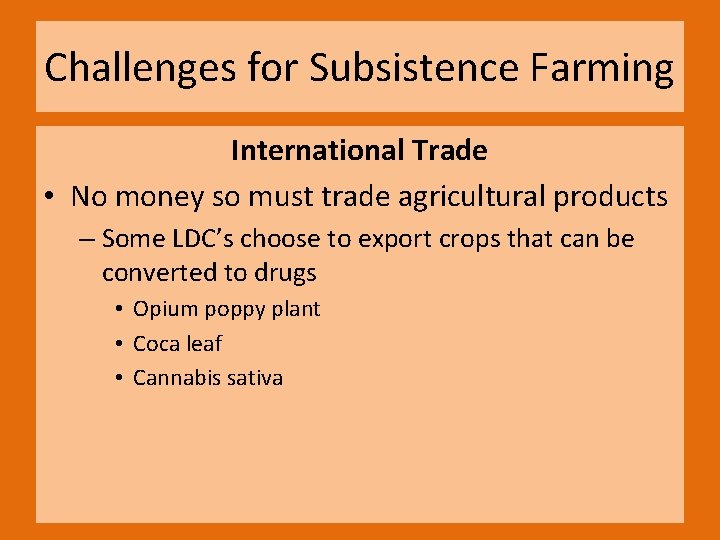 Challenges for Subsistence Farming

International Trade

• No money so must trade agricultural products
– Some LDC's choose to export crops that can be converted to drugs
• Opium poppy plant
• Coca leaf
• Cannabis sativa